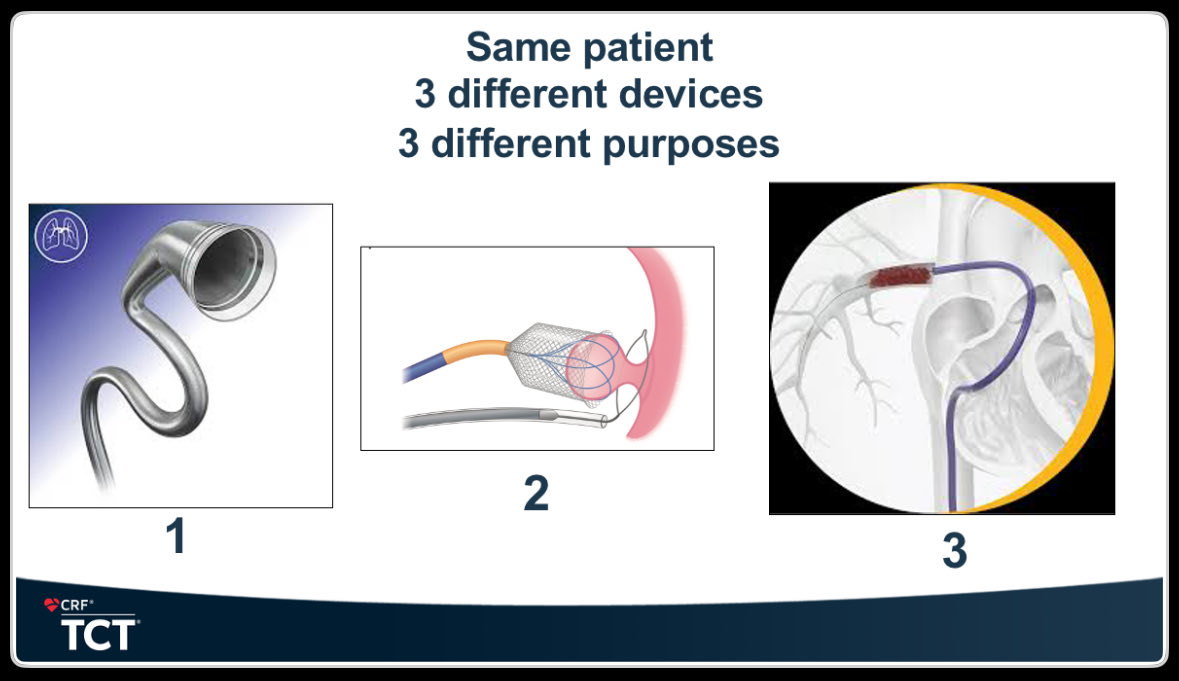 Same patient
3 different devices
3 different purposes

1

2

3

CRF®
TCT®